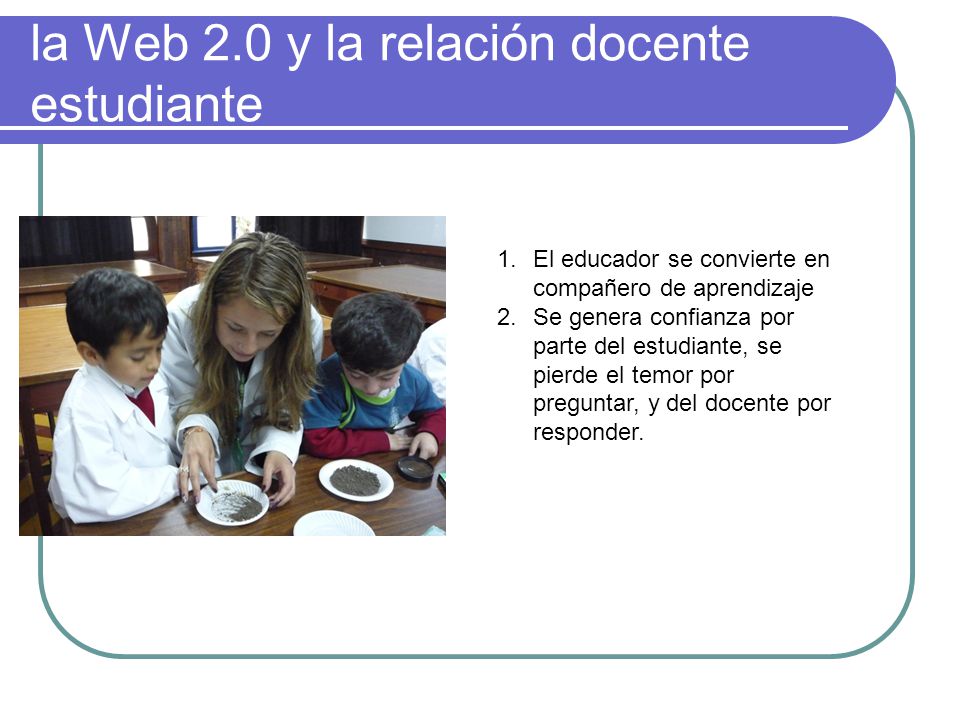 la Web 2.0 y la relación docente estudiante

1. El educador se convierte en compañero de aprendizaje
2. Se genera confianza por parte del estudiante, se pierde el temor por preguntar, y del docente por responder.